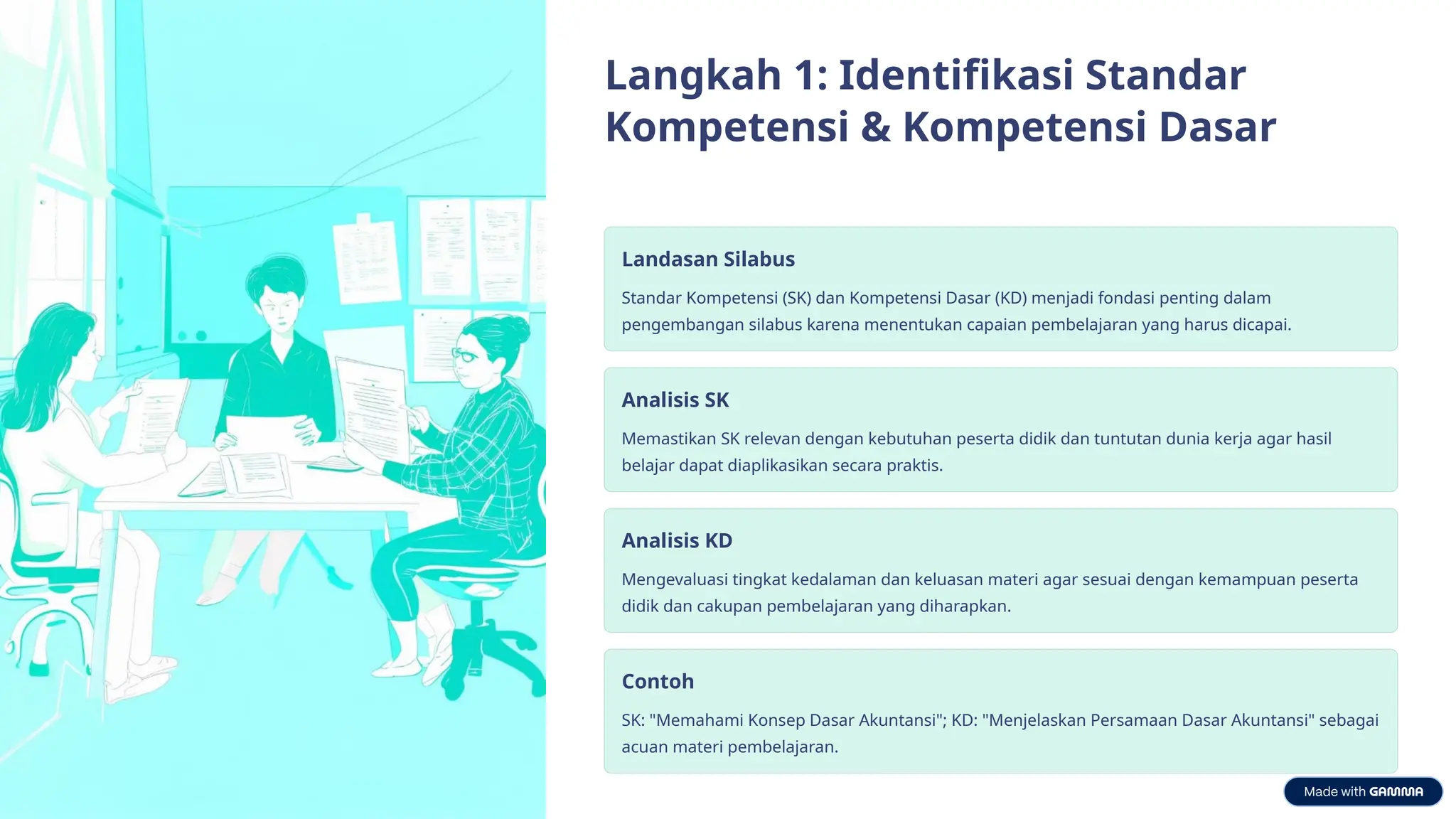 Langkah 1: Identifikasi Standar Kompetensi & Kompetensi Dasar

Landasan Silabus

Standar Kompetensi (SK) dan Kompetensi Dasar (KD) menjadi fondasi penting dalam pengembangan silabus karena menentukan capaian pembelajaran yang harus dicapai.

Analisis SK

Memastikan SK relevan dengan kebutuhan peserta didik dan tuntutan dunia kerja agar hasil belajar dapat diaplikasikan secara praktis.

Analisis KD

Mengevaluasi tingkat kedalaman dan keluasan materi agar sesuai dengan kemampuan peserta didik dan cakupan pembelajaran yang diharapkan.

Contoh

SK: "Memahami Konsep Dasar Akuntansi"; KD: "Menjelaskan Persamaan Dasar Akuntansi" sebagai acuan materi pembelajaran.

Made with GAMMA